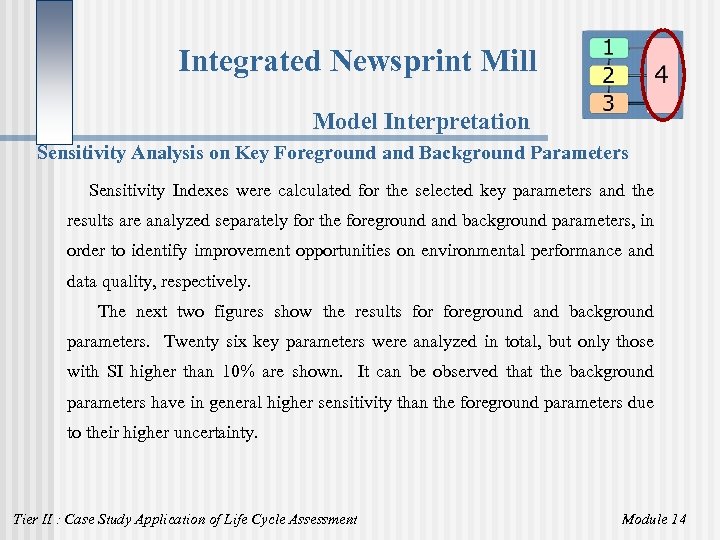 Integrated Newsprint Mill

1
2
3
4

Model Interpretation

Sensitivity Analysis on Key Foreground and Background Parameters

Sensitivity Indexes were calculated for the selected key parameters and the results are analyzed separately for the foreground and background parameters, in order to identify improvement opportunities on environmental performance and data quality, respectively.

The next two figures show the results for foreground and background parameters. Twenty six key parameters were analyzed in total, but only those with SI higher than 10% are shown. It can be observed that the background parameters have in general higher sensitivity than the foreground parameters due to their higher uncertainty.

Tier II : Case Study Application of Life Cycle Assessment

Module 14